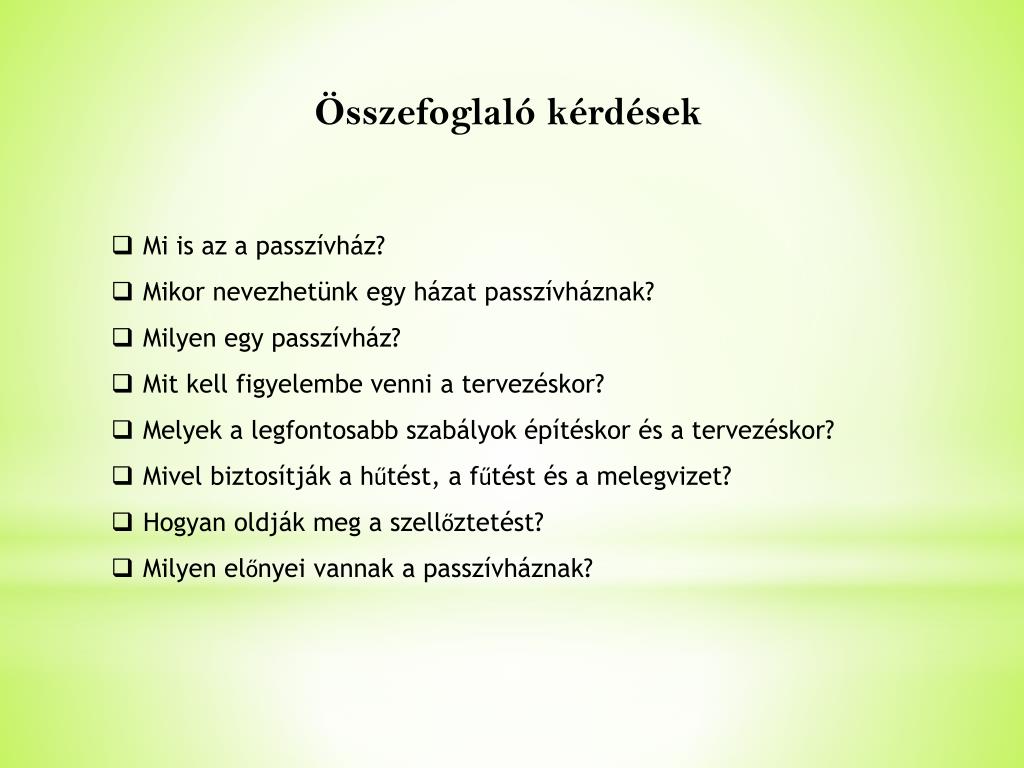 Összefoglaló kérdések

❑ Mi is az a passzívház?
❑ Mikor nevezhetünk egy házat passzívháznak?
❑ Milyen egy passzívház?
❑ Mit kell figyelembe venni a tervezéskor?
❑ Melyek a legfontosabb szabályok építéskor és a tervezéskor?
❑ Mivel biztosítják a hűtést, a fűtést és a melegvizet?
❑ Hogyan oldják meg a szellőztetést?
❑ Milyen előnyei vannak a passzívháznak?